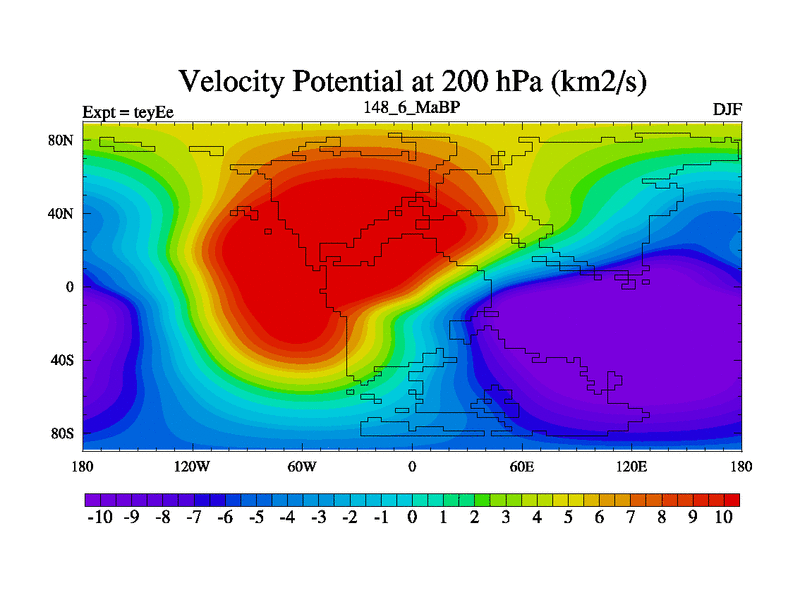 Velocity Potential at 200 hPa (km2/s)

Expt = teyEe

148_6_MaBP

DJF

80N
40N
0
40S
80S

180 120W 60W 0 60E 120E 180

-10 -9 -8 -7 -6 -5 -4 -3 -2 -1 0 1 2 3 4 5 6 7 8 9 10